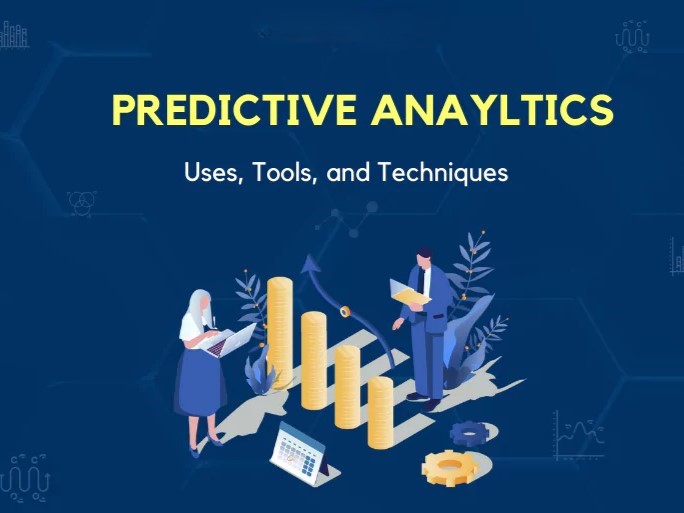 PREDICTIVE ANAYLTICS

Uses, Tools, and Techniques